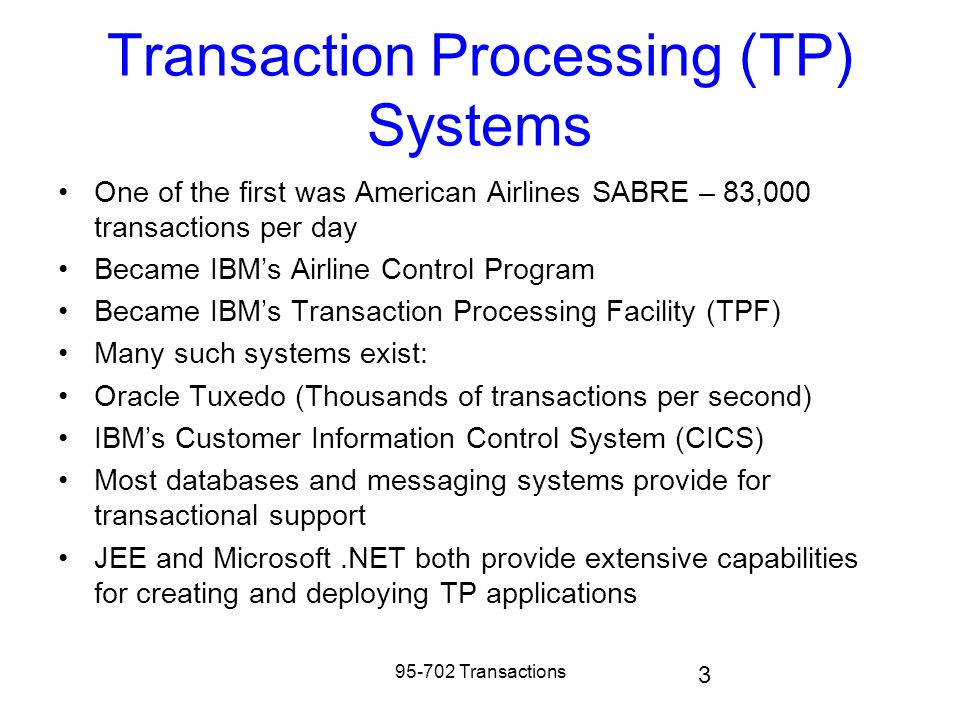 Transaction Processing (TP) Systems

• One of the first was American Airlines SABRE – 83,000 transactions per day
• Became IBM's Airline Control Program
• Became IBM's Transaction Processing Facility (TPF)
• Many such systems exist:
• Oracle Tuxedo (Thousands of transactions per second)
• IBM's Customer Information Control System (CICS)
• Most databases and messaging systems provide for transactional support
• JEE and Microsoft .NET both provide extensive capabilities for creating and deploying TP applications

95-702 Transactions

3